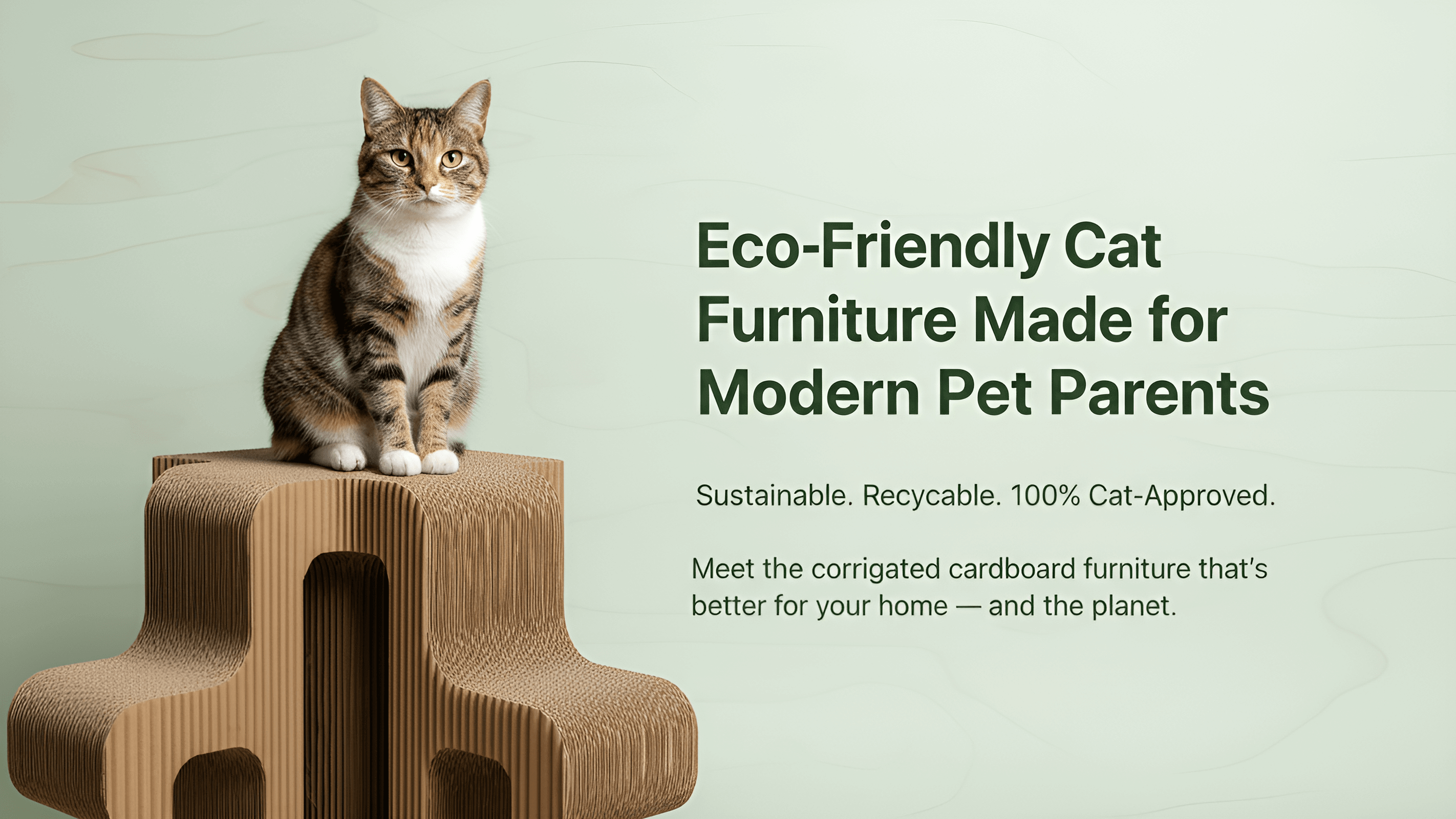 Eco-Friendly Cat Furniture Made for Modern Pet Parents

Sustainable. Recycable. 100% Cat-Approved.

Meet the corrigated cardboard furniture that's better for your home — and the planet.